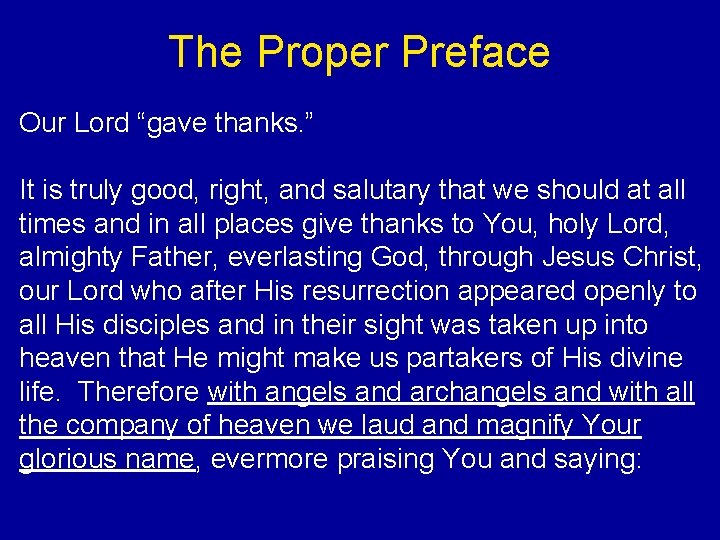 The Proper Preface

Our Lord “gave thanks.”

It is truly good, right, and salutary that we should at all times and in all places give thanks to You, holy Lord, almighty Father, everlasting God, through Jesus Christ, our Lord who after His resurrection appeared openly to all His disciples and in their sight was taken up into heaven that He might make us partakers of His divine life. Therefore with angels and archangels and with all the company of heaven we laud and magnify Your glorious name, evermore praising You and saying: